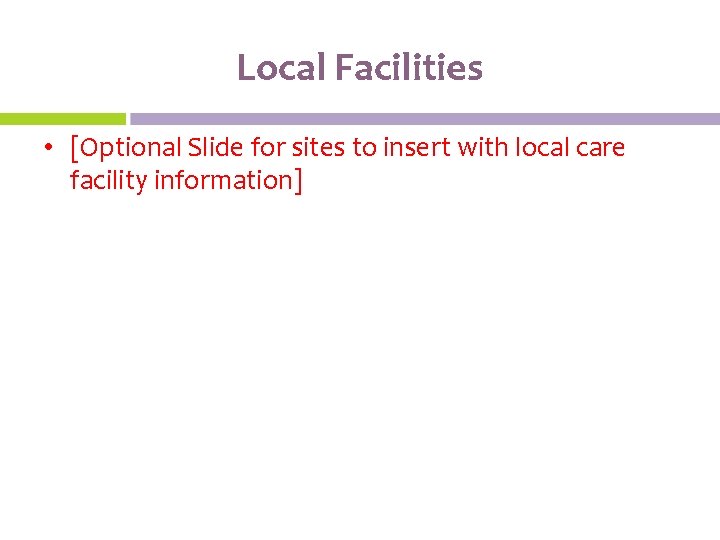 Local Facilities

• [Optional Slide for sites to insert with local care facility information]